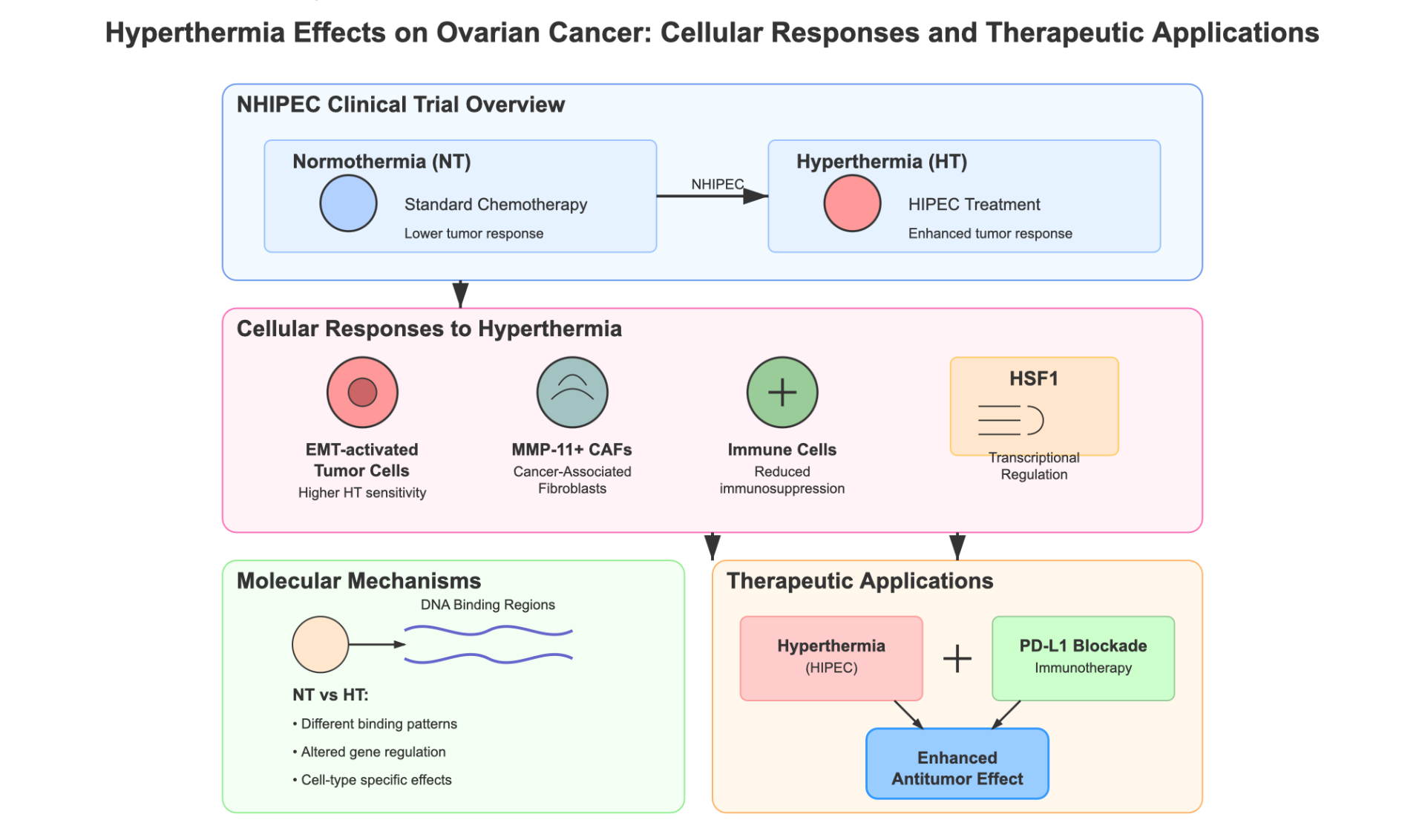 Hyperthermia Effects on Ovarian Cancer: Cellular Responses and Therapeutic Applications

NHIPEC Clinical Trial Overview

Normothermia (NT)
Standard Chemotherapy
Lower tumor response

NHIPEC

Hyperthermia (HT)
HIPEC Treatment
Enhanced tumor response

Cellular Responses to Hyperthermia

EMT-activated Tumor Cells
Higher HT sensitivity

MMP-11+ CAFs
Cancer-Associated Fibroblasts

Immune Cells
Reduced immunosuppression

HSF1
Transcriptional Regulation

Molecular Mechanisms

DNA Binding Regions

NT vs HT:
• Different binding patterns
• Altered gene regulation
• Cell-type specific effects

Therapeutic Applications

Hyperthermia
(HIPEC)

+

PD-L1 Blockade
Immunotherapy

Enhanced Antitumor Effect